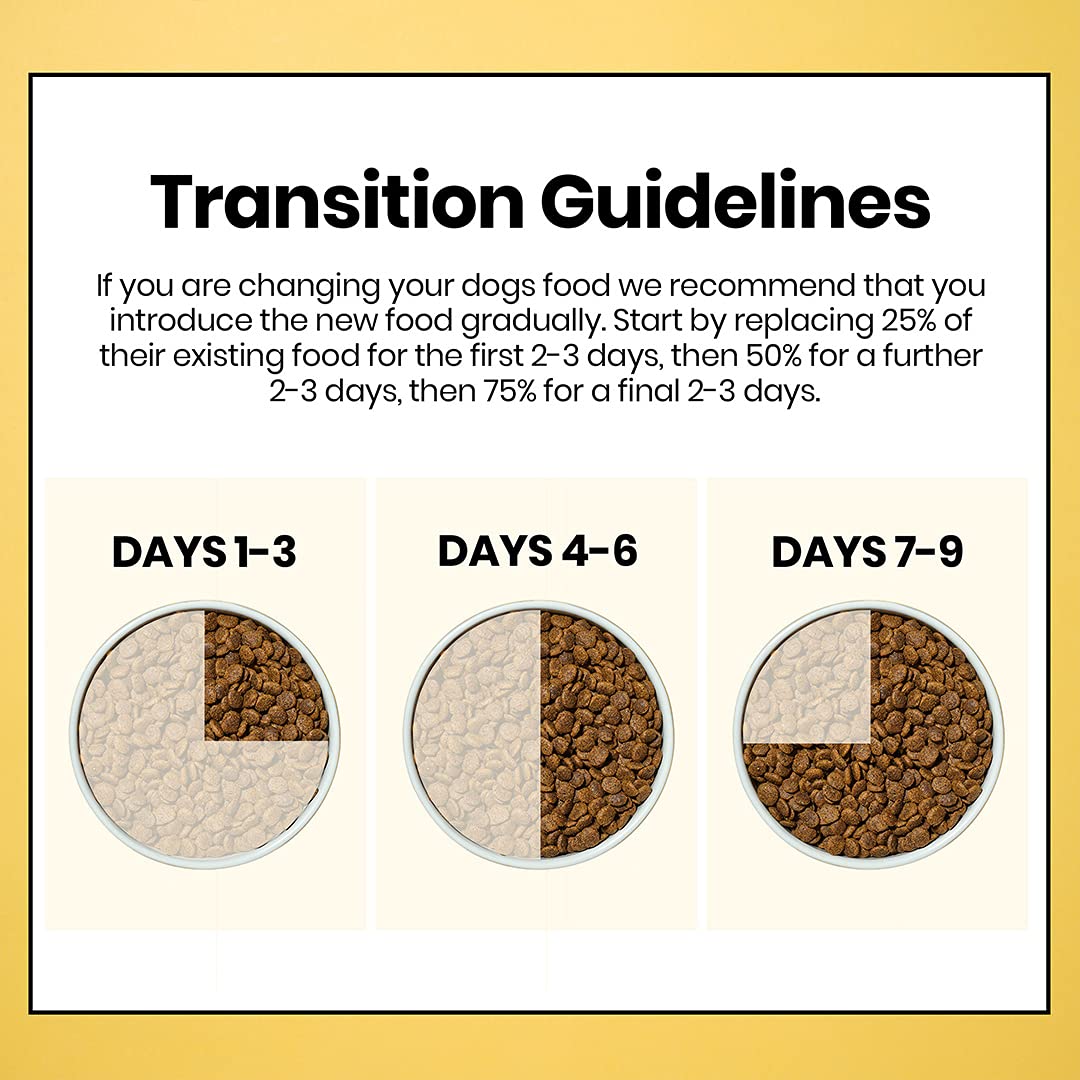 Transition Guidelines

If you are changing your dogs food we recommend that you introduce the new food gradually. Start by replacing 25% of their existing food for the first 2-3 days, then 50% for a further 2-3 days, then 75% for a final 2-3 days.

DAYS 1-3

DAYS 4-6

DAYS 7-9